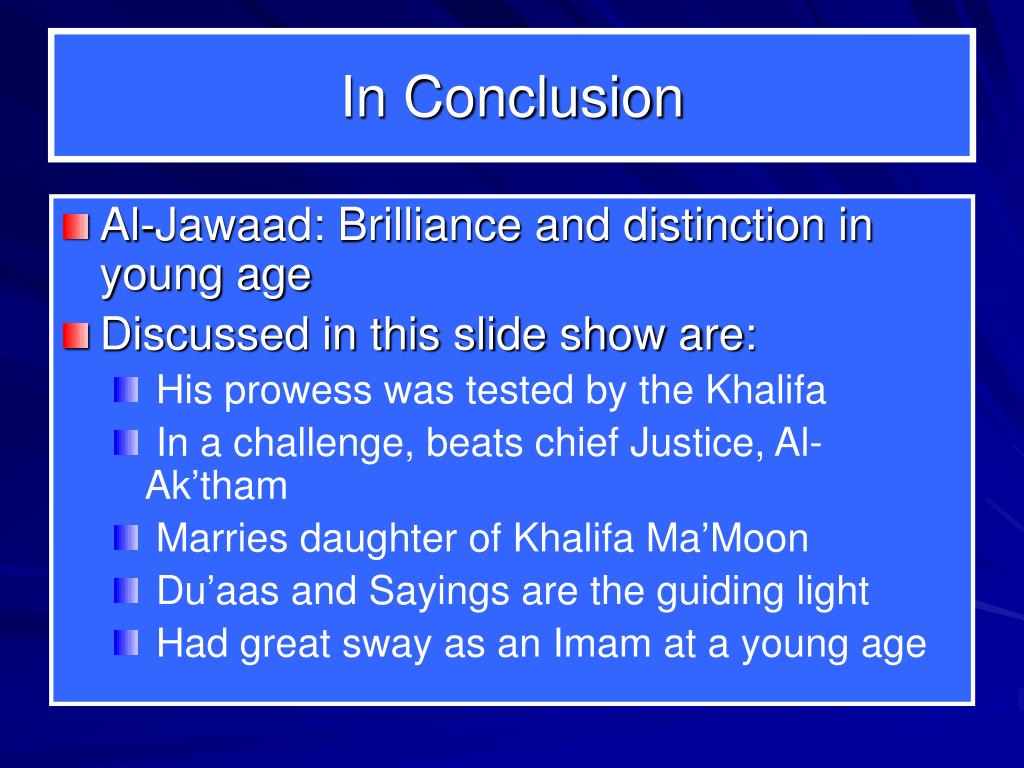 In Conclusion

Al-Jawaad: Brilliance and distinction in young age

Discussed in this slide show are:

His prowess was tested by the Khalifa

In a challenge, beats chief Justice, Al-Ak’tham

Marries daughter of Khalifa Ma’Moon

Du’aas and Sayings are the guiding light

Had great sway as an Imam at a young age